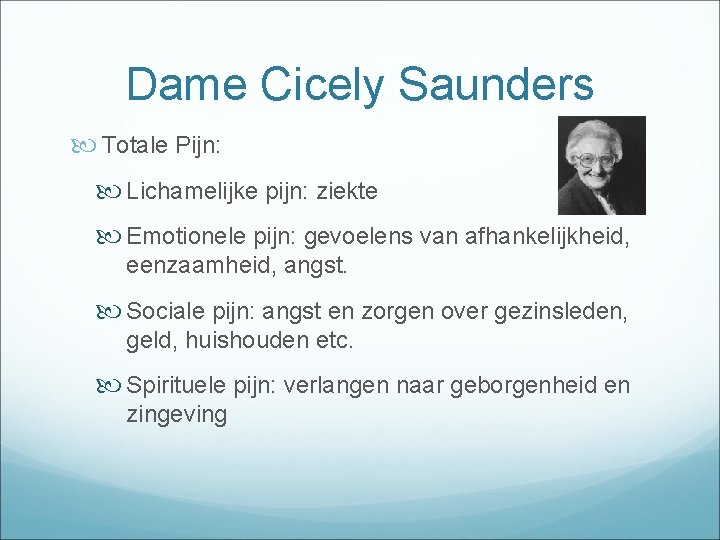 Dame Cicely Saunders

Totale Pijn:

Lichamelijke pijn: ziekte

Emotionele pijn: gevoelens van afhankelijkheid, eenzaamheid, angst.

Sociale pijn: angst en zorgen over gezinsleden, geld, huishouden etc.

Spirituele pijn: verlangen naar geborgenheid en zingeving